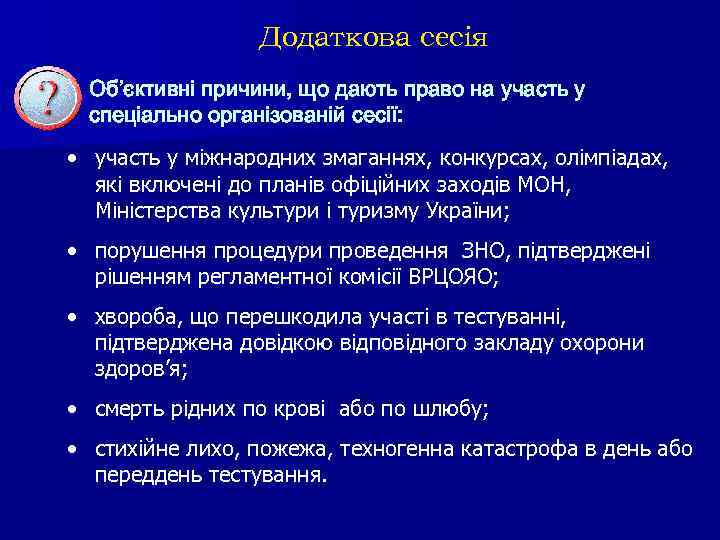 Додаткова сесія

?

Об'єктивні причини, що дають право на участь у спеціально організованій сесії:

• участь у міжнародних змаганнях, конкурсах, олімпіадах, які включені до планів офіційних заходів МОН, Міністерства культури і туризму України;

• порушення процедури проведення ЗНО, підтверджені рішенням регламентної комісії ВРЦОЯО;

• хвороба, що перешкодила участі в тестуванні, підтверджена довідкою відповідного закладу охорони здоров'я;

• смерть рідних по крові або по шлюбу;

• стихійне лихо, пожежа, техногенна катастрофа в день або переддень тестування.